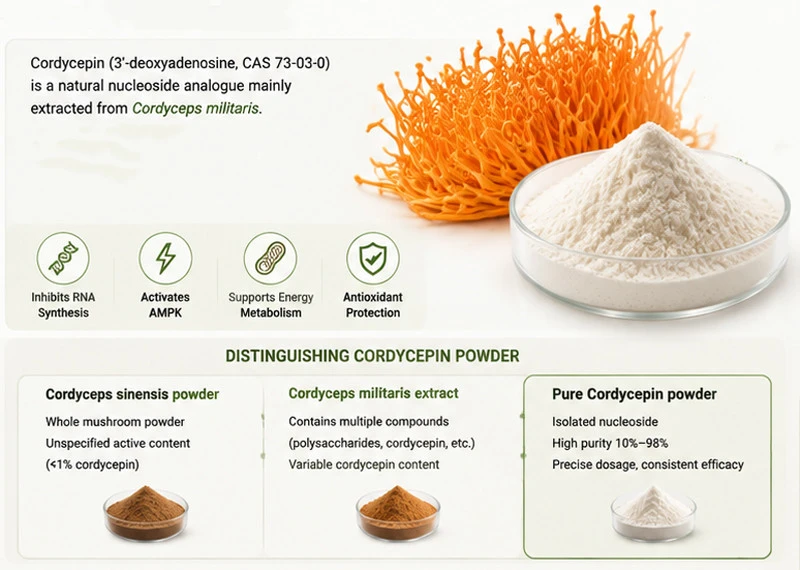 Cordycepin (3'-deoxyadenosine, CAS 73-03-0) is a natural nucleoside analogue mainly extracted from Cordyceps militaris.

Inhibits RNA Synthesis

Activates AMPK

Supports Energy Metabolism

Antioxidant Protection

DISTINGUISHING CORDYCEPIN POWDER

Cordyceps sinensis powder

Whole mushroom powder

Unspecified active content

(<1% cordycepin)

Cordyceps militaris extract

Contains multiple compounds

(polysaccharides, cordycepin, etc.)

Variable cordycepin content

Pure Cordycepin powder

Isolated nucleoside

High purity 10%–98%

Precise dosage, consistent efficacy